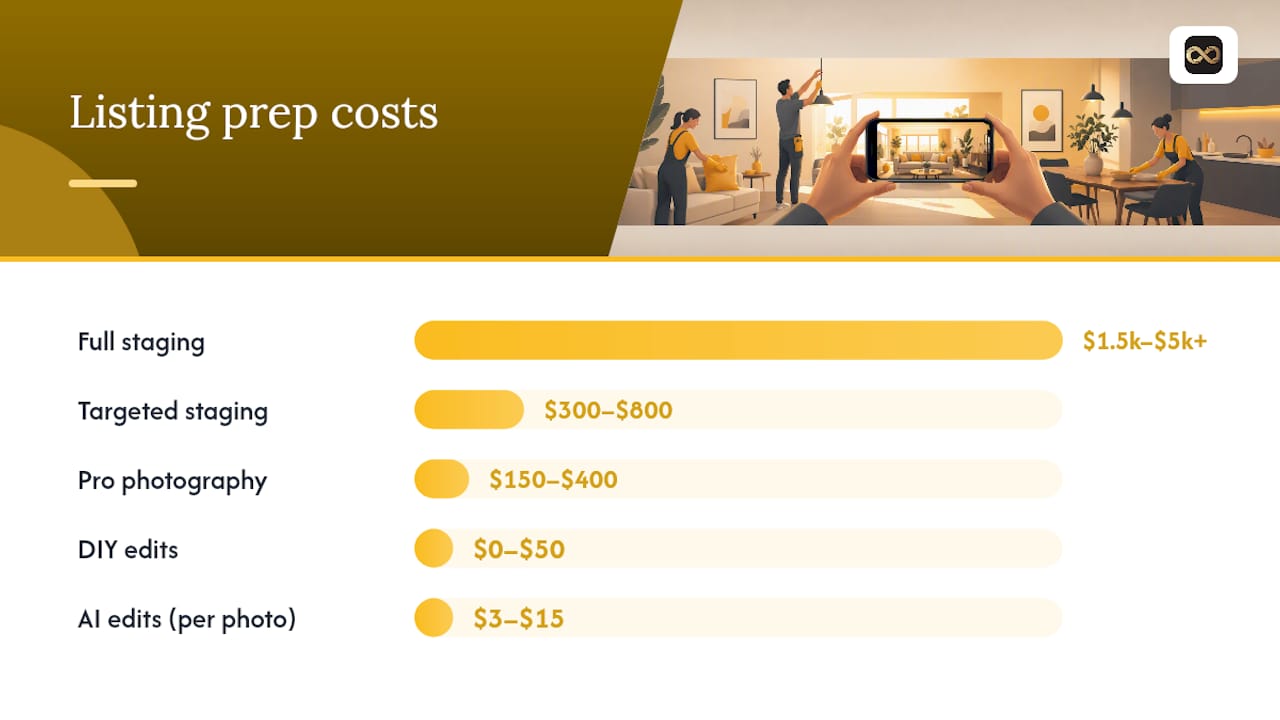 Listing prep costs

Full staging $1.5k–$5k+

Targeted staging $300–$800

Pro photography $150–$400

DIY edits $0–$50

AI edits (per photo) $3–$15